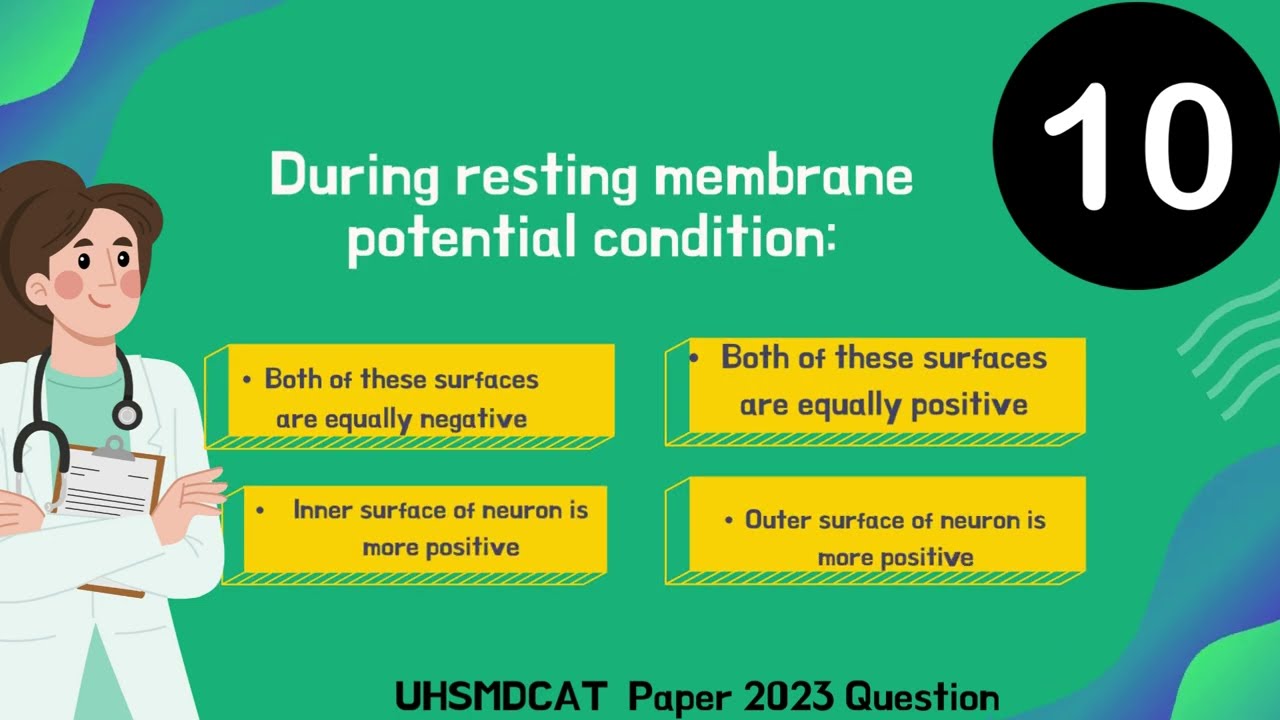 10

During resting membrane potential condition:

• Both of these surfaces are equally negative

• Both of these surfaces are equally positive

• Inner surface of neuron is more positive

• Outer surface of neuron is more positive

UHSMDCAT Paper 2023 Question